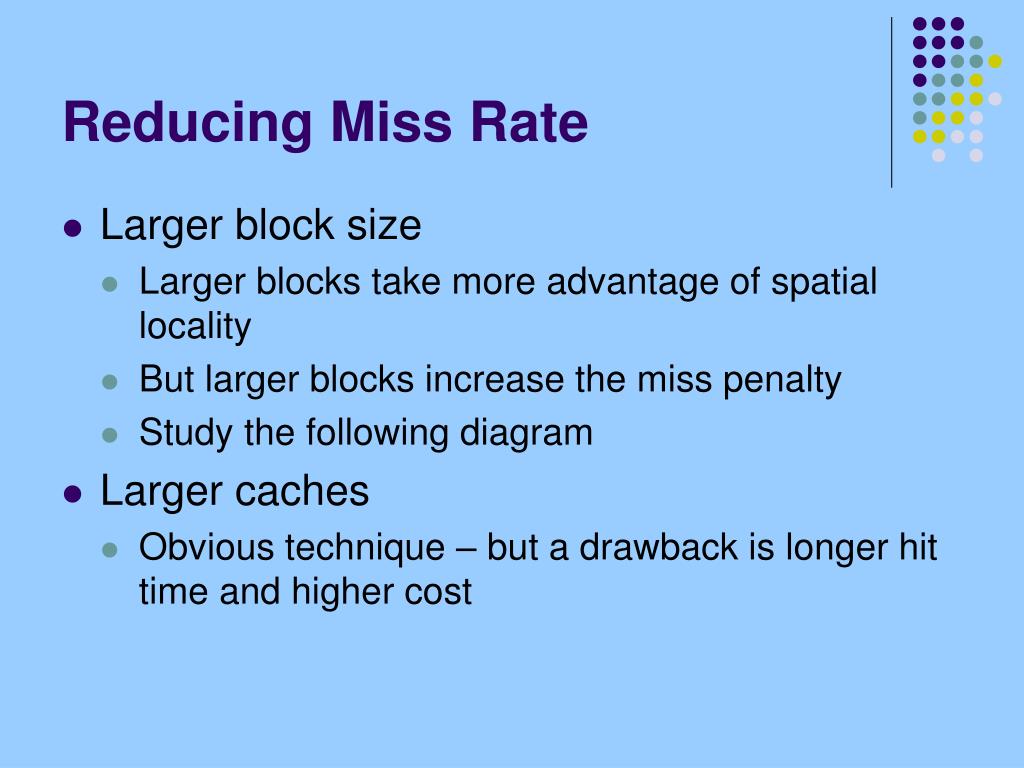 Reducing Miss Rate

- Larger block size
  - Larger blocks take more advantage of spatial locality
  - But larger blocks increase the miss penalty
  - Study the following diagram
- Larger caches
  - Obvious technique – but a drawback is longer hit time and higher cost